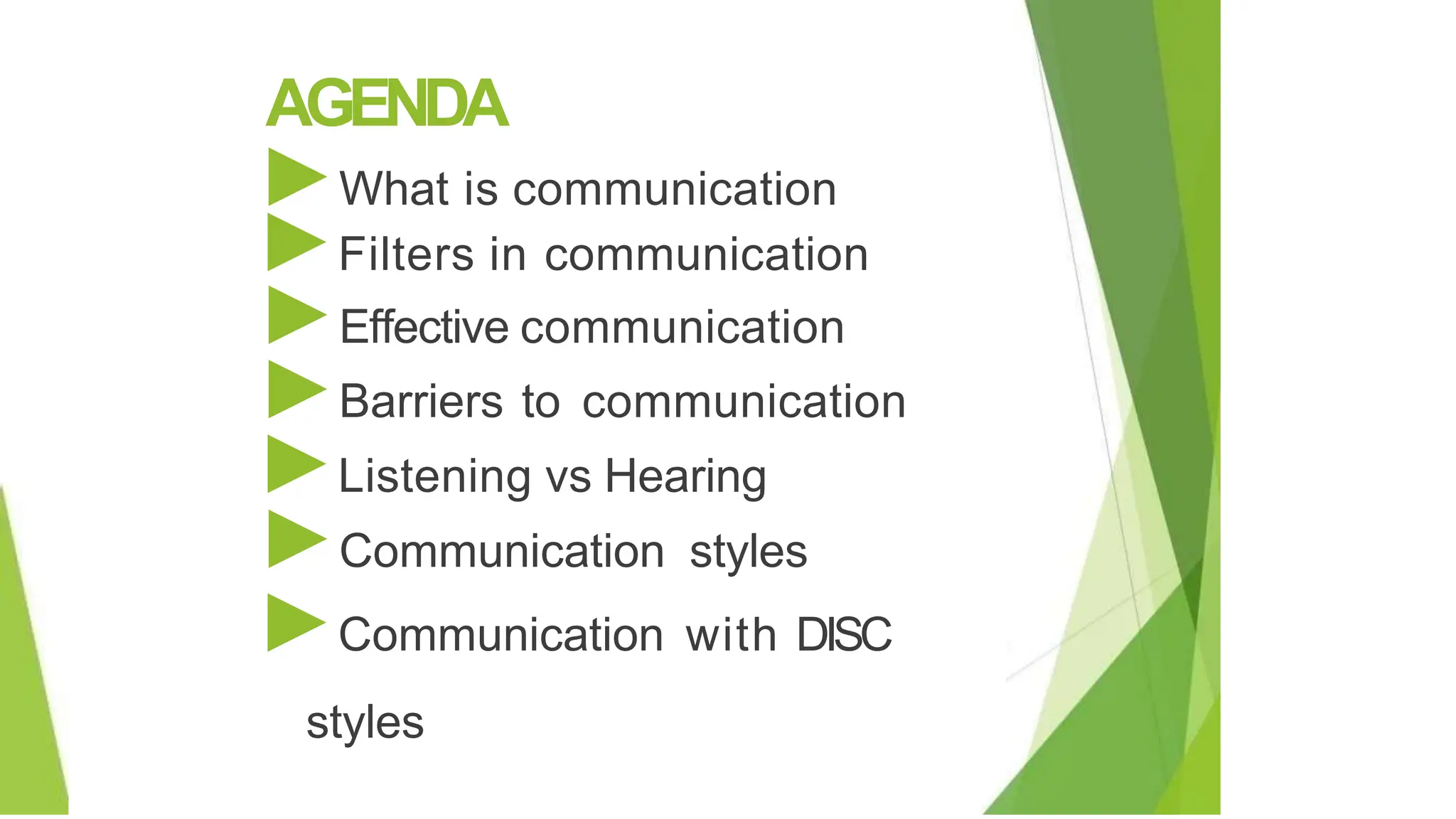 AGENDA

What is communication

Filters in communication

Effective communication

Barriers to communication

Listening vs Hearing

Communication styles

Communication with DISC styles